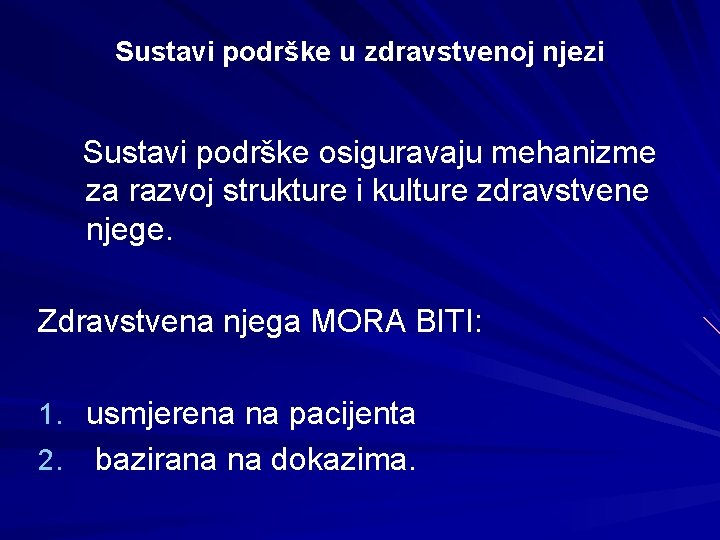 Sustavi podrške u zdravstvenoj njezi

Sustavi podrške osiguravaju mehanizme za razvoj strukture i kulture zdravstvene njege.

Zdravstvena njega MORA BITI:

1. usmjerena na pacijenta
2. bazirana na dokazima.